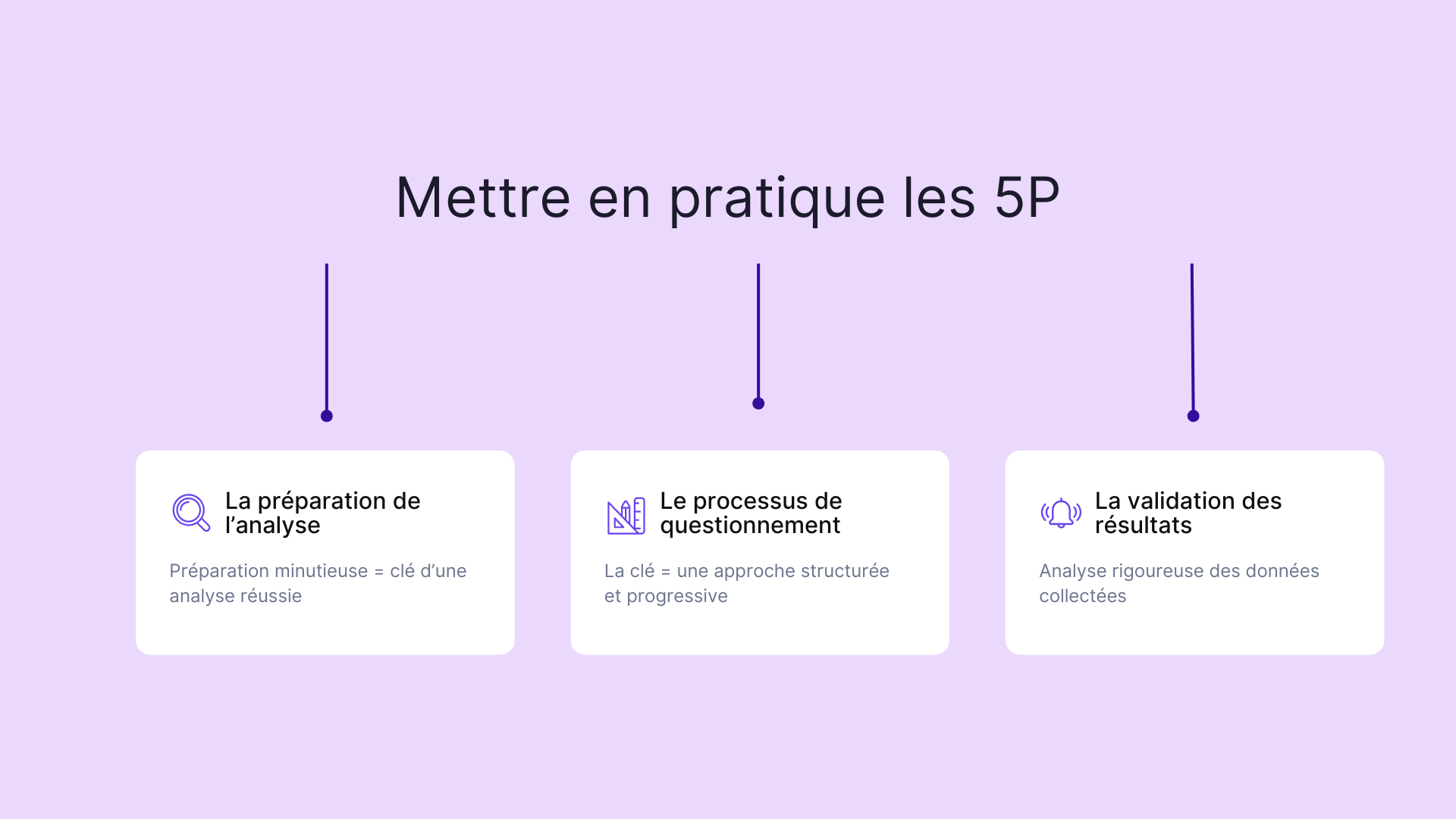 Mettre en pratique les 5P

La préparation de l’analyse

Préparation minutieuse = clé d’une analyse réussie

Le processus de questionnement

La clé = une approche structurée et progressive

La validation des résultats

Analyse rigoureuse des données collectées